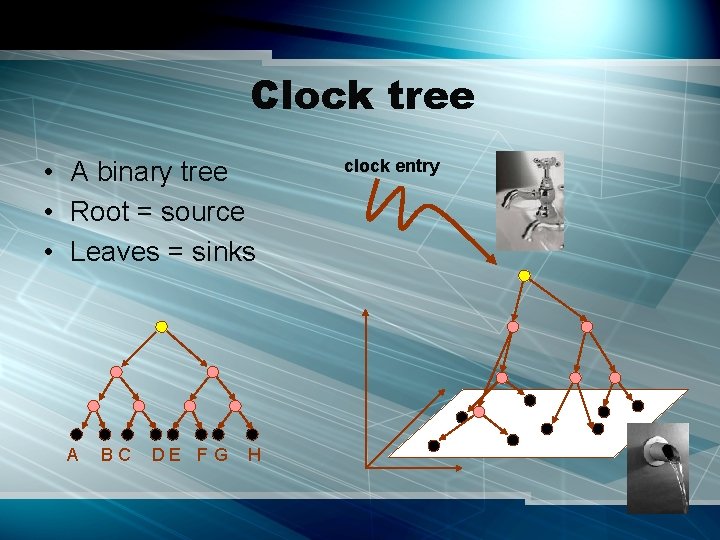 Clock tree

• A binary tree
• Root = source
• Leaves = sinks

clock entry

A B C D E F G H